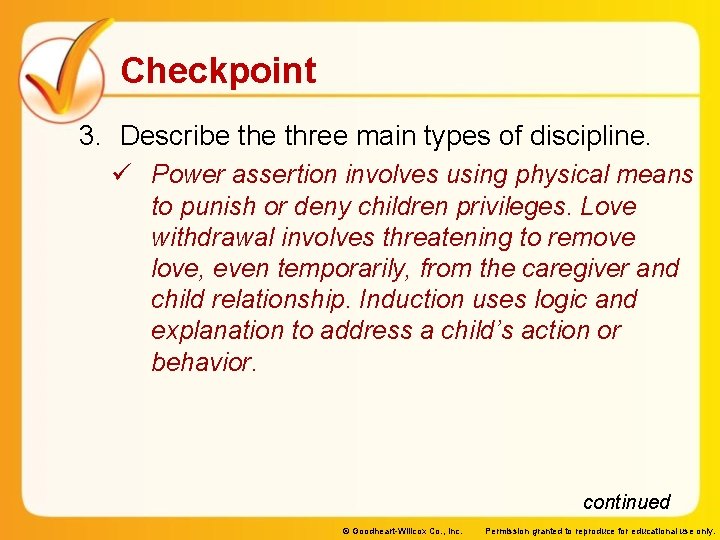 Checkpoint

3. Describe the three main types of discipline.

✓ Power assertion involves using physical means to punish or deny children privileges. Love withdrawal involves threatening to remove love, even temporarily, from the caregiver and child relationship. Induction uses logic and explanation to address a child's action or behavior.

continued

© Goodheart-Willcox Co., Inc. Permission granted to reproduce for educational use only.